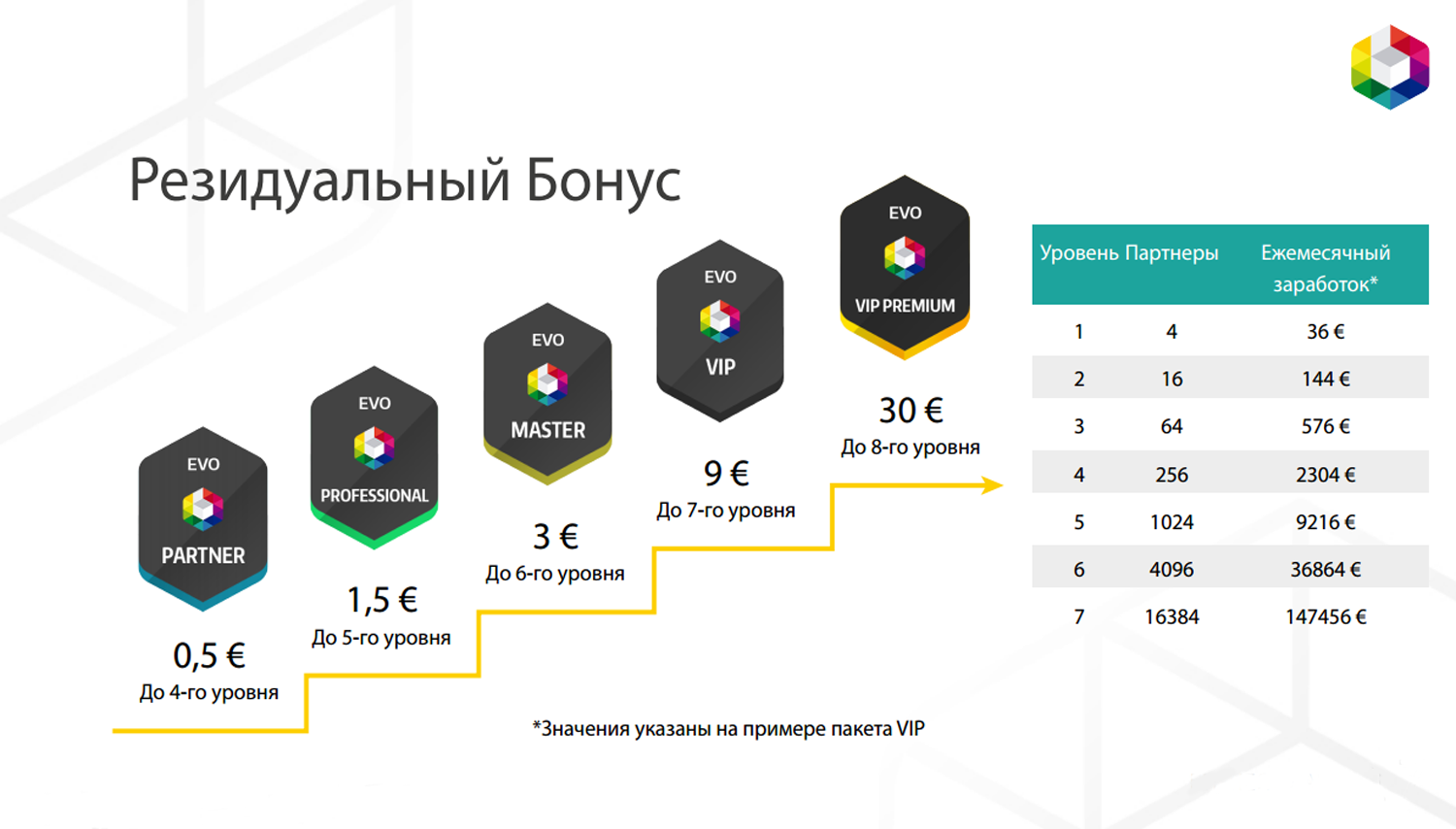 Резидуальный Бонус

EVO
PARTNER
0,5 €
До 4-го уровня

EVO
PROFESSIONAL
1,5 €
До 5-го уровня

EVO
MASTER
3 €
До 6-го уровня

EVO
VIP
9 €
До 7-го уровня

EVO
VIP PREMIUM
30 €
До 8-го уровня

| Уровень | Партнеры | Ежемесячный заработок* |
|---|---|---|
| 1 | 4 | 36 € |
| 2 | 16 | 144 € |
| 3 | 64 | 576 € |
| 4 | 256 | 2304 € |
| 5 | 1024 | 9216 € |
| 6 | 4096 | 36864 € |
| 7 | 16384 | 147456 € |

*Значения указаны на примере пакета VIP